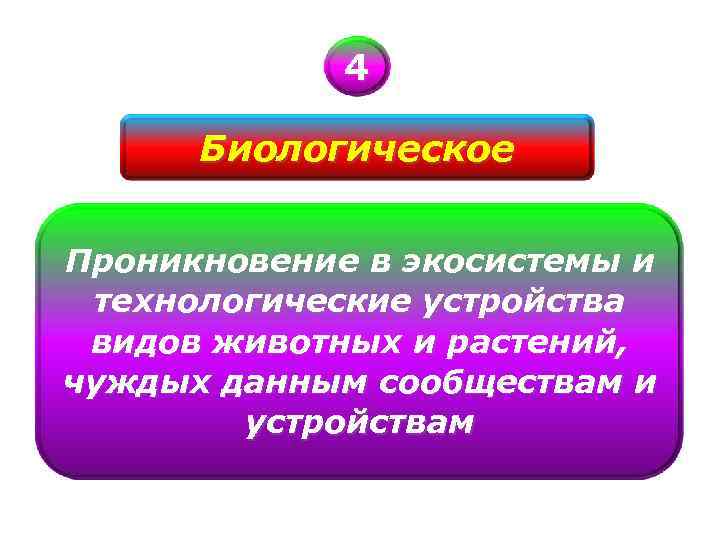 4

Биологическое

Проникновение в экосистемы и технологические устройства видов животных и растений, чуждых данным сообществам и устройствам